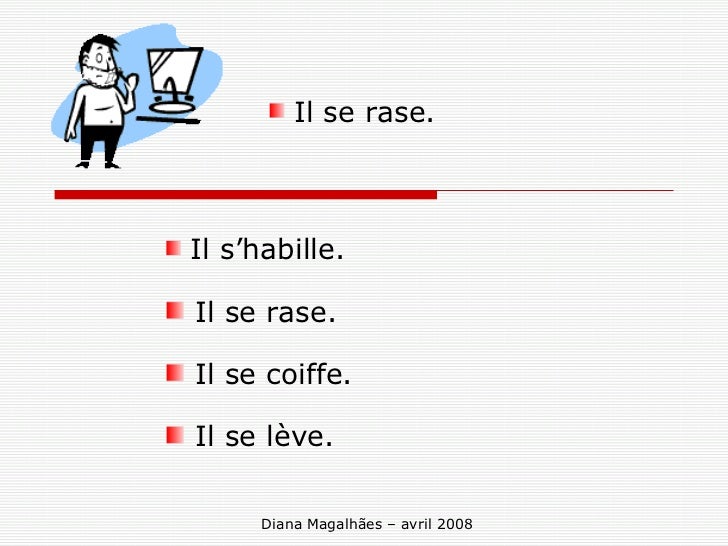 Il se rase.

Il s’habille.

Il se rase.

Il se coiffe.

Il se lève.

Diana Magalhães – avril 2008